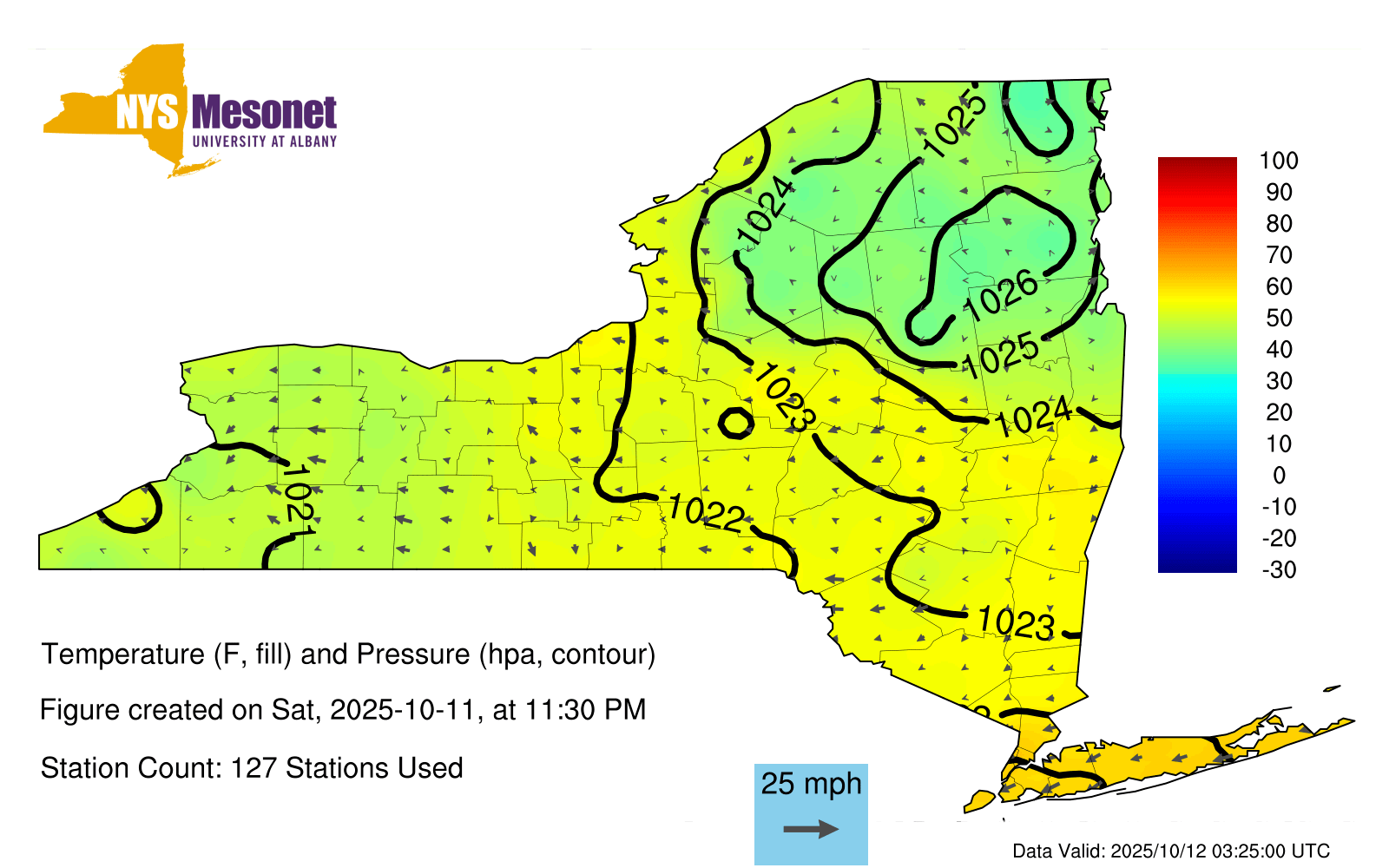 NYS Mesonet
UNIVERSITY AT ALBANY

1025
1024
1026
1025
1023
1024
1021
1022
1023

100
90
80
70
60
50
40
30
20
10
0
-10
-20
-30

Temperature (F, fill) and Pressure (hpa, contour)

Figure created on Sat, 2025-10-11, at 11:30 PM

Station Count: 127 Stations Used

25 mph

Data Valid: 2025/10/12 03:25:00 UTC